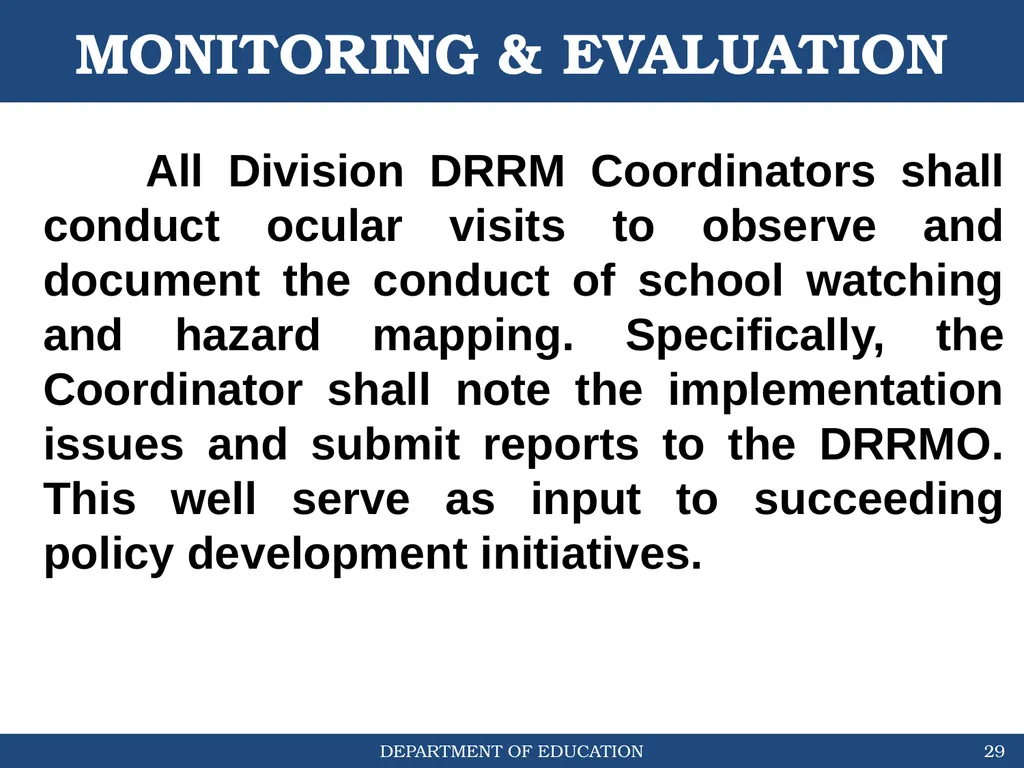 MONITORING & EVALUATION

All Division DRRM Coordinators shall conduct ocular visits to observe and document the conduct of school watching and hazard mapping. Specifically, the Coordinator shall note the implementation issues and submit reports to the DRRMO. This well serve as input to succeeding policy development initiatives.

DEPARTMENT OF EDUCATION

29